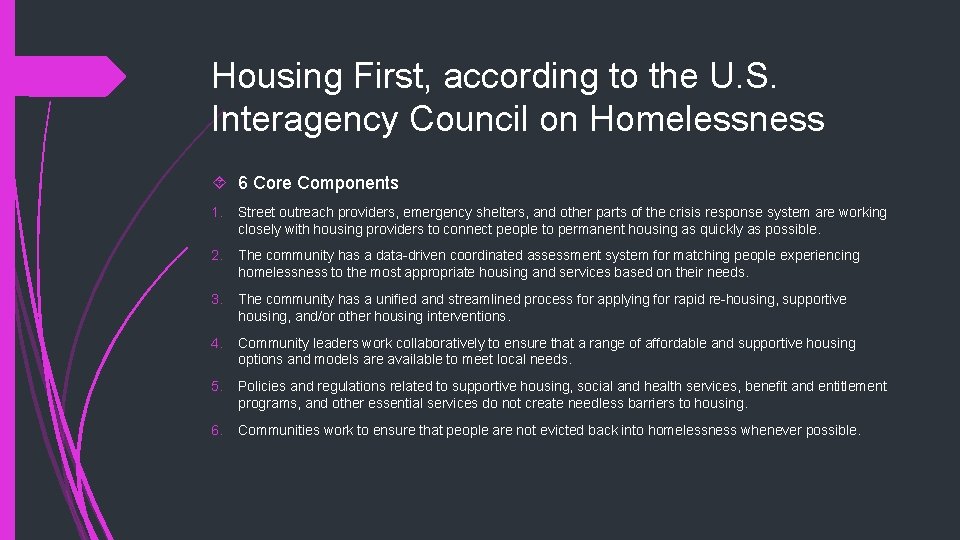 Housing First, according to the U.S. Interagency Council on Homelessness

6 Core Components

1. Street outreach providers, emergency shelters, and other parts of the crisis response system are working closely with housing providers to connect people to permanent housing as quickly as possible.

2. The community has a data-driven coordinated assessment system for matching people experiencing homelessness to the most appropriate housing and services based on their needs.

3. The community has a unified and streamlined process for applying for rapid re-housing, supportive housing, and/or other housing interventions.

4. Community leaders work collaboratively to ensure that a range of affordable and supportive housing options and models are available to meet local needs.

5. Policies and regulations related to supportive housing, social and health services, benefit and entitlement programs, and other essential services do not create needless barriers to housing.

6. Communities work to ensure that people are not evicted back into homelessness whenever possible.